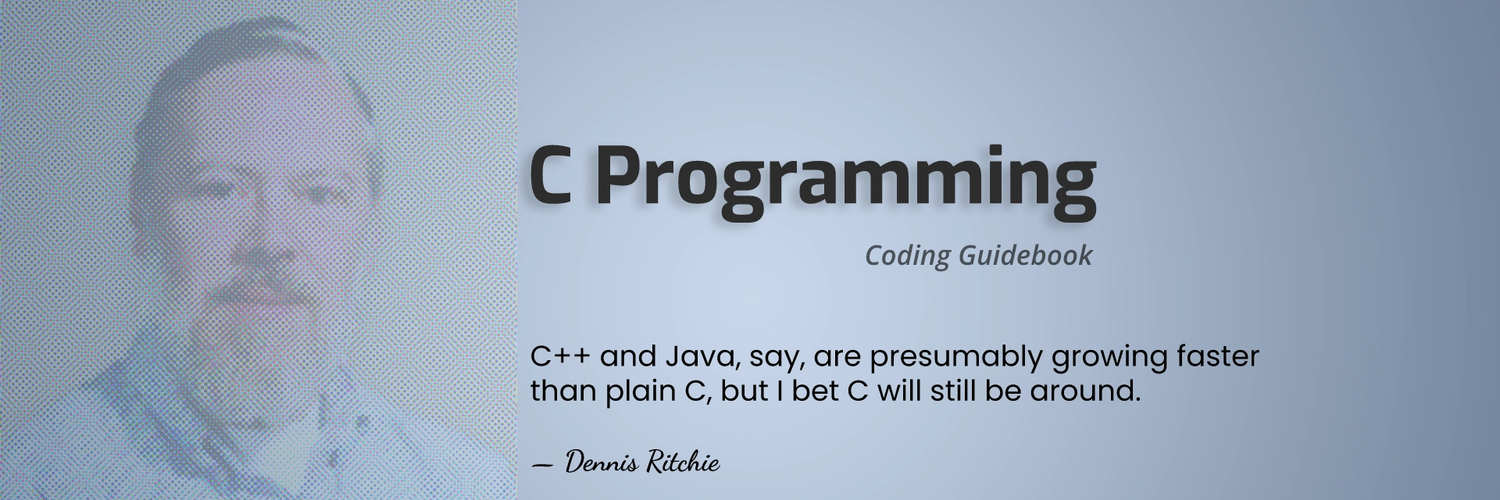 C Programming

Coding Guidebook

C++ and Java, say, are presumably growing faster than plain C, but I bet C will still be around.

— Dennis Ritchie